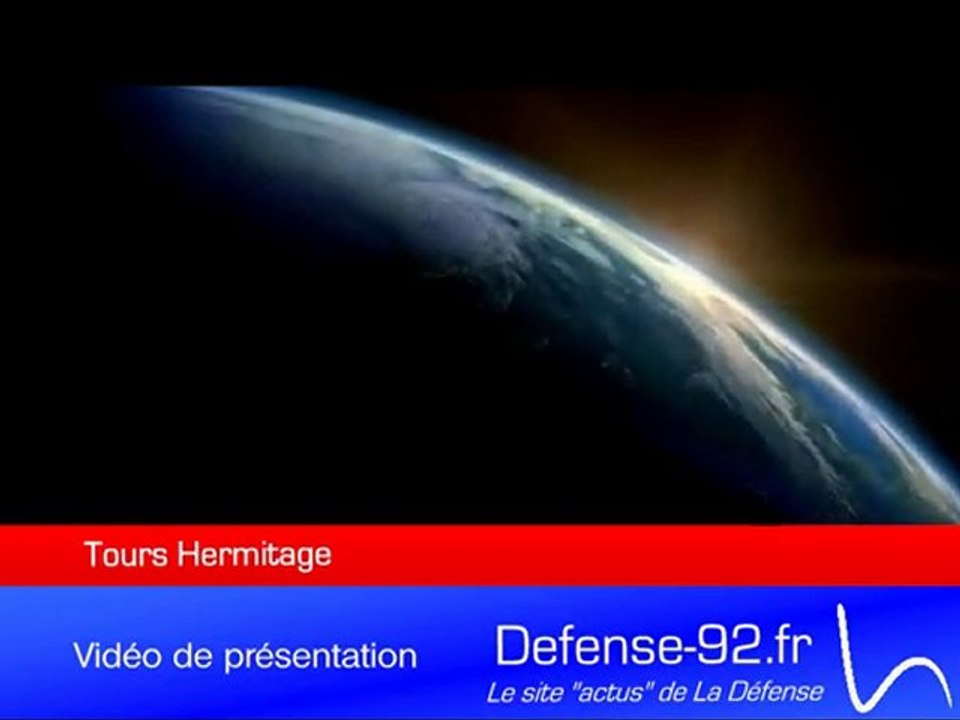 Tours Hermitage

Vidéo de présentation

Defense-92.fr
Le site "actus" de La Défense